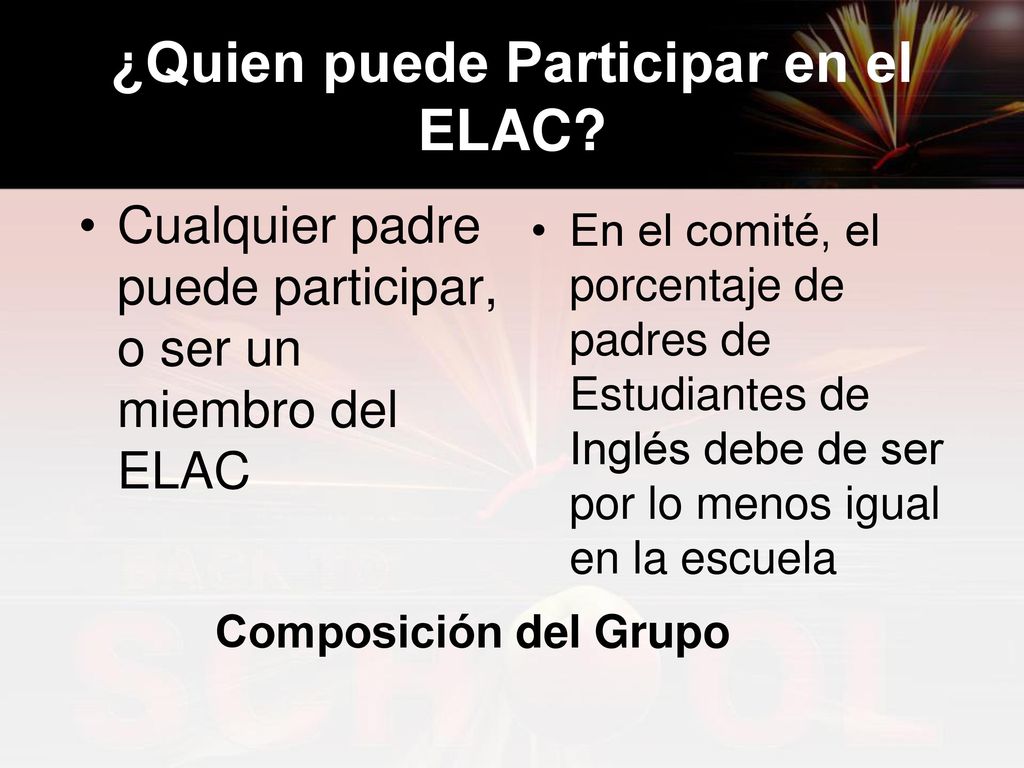 ¿Quien puede Participar en el ELAC?

• Cualquier padre puede participar, o ser un miembro del ELAC

• En el comité, el porcentaje de padres de Estudiantes de Inglés debe de ser por lo menos igual en la escuela

Composición del Grupo